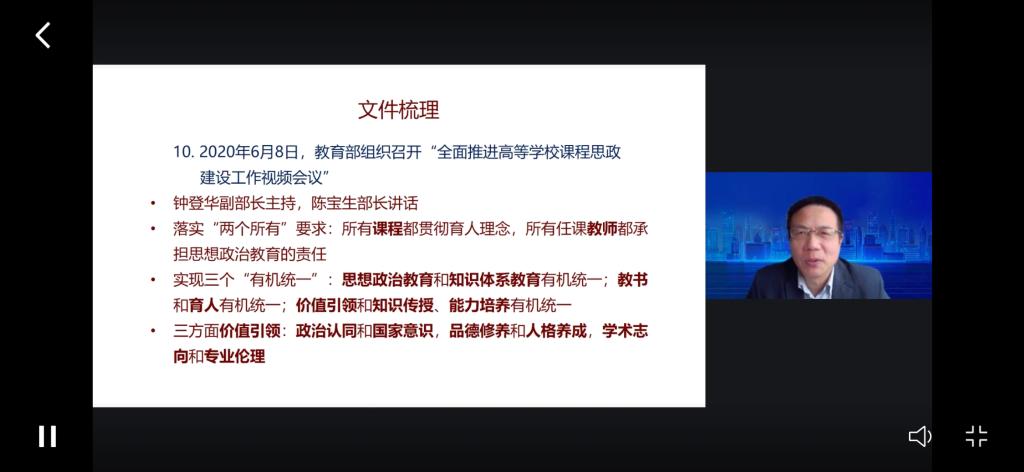 文件梳理

10. 2020年6月8日，教育部组织召开“全面推进高等学校课程思政建设工作视频会议”

• 钟登华副部长主持，陈宝生部长讲话
• 落实“两个所有”要求：所有课程都贯彻育人理念，所有任课教师都承担思想政治教育的责任
• 实现三个“有机统一”：思想政治教育和知识体系教育有机统一；教书和育人有机统一；价值引领和知识传授、能力培养有机统一
• 三方面价值引领：政治认同和国家意识，品德修养和人格养成，学术志向和专业伦理